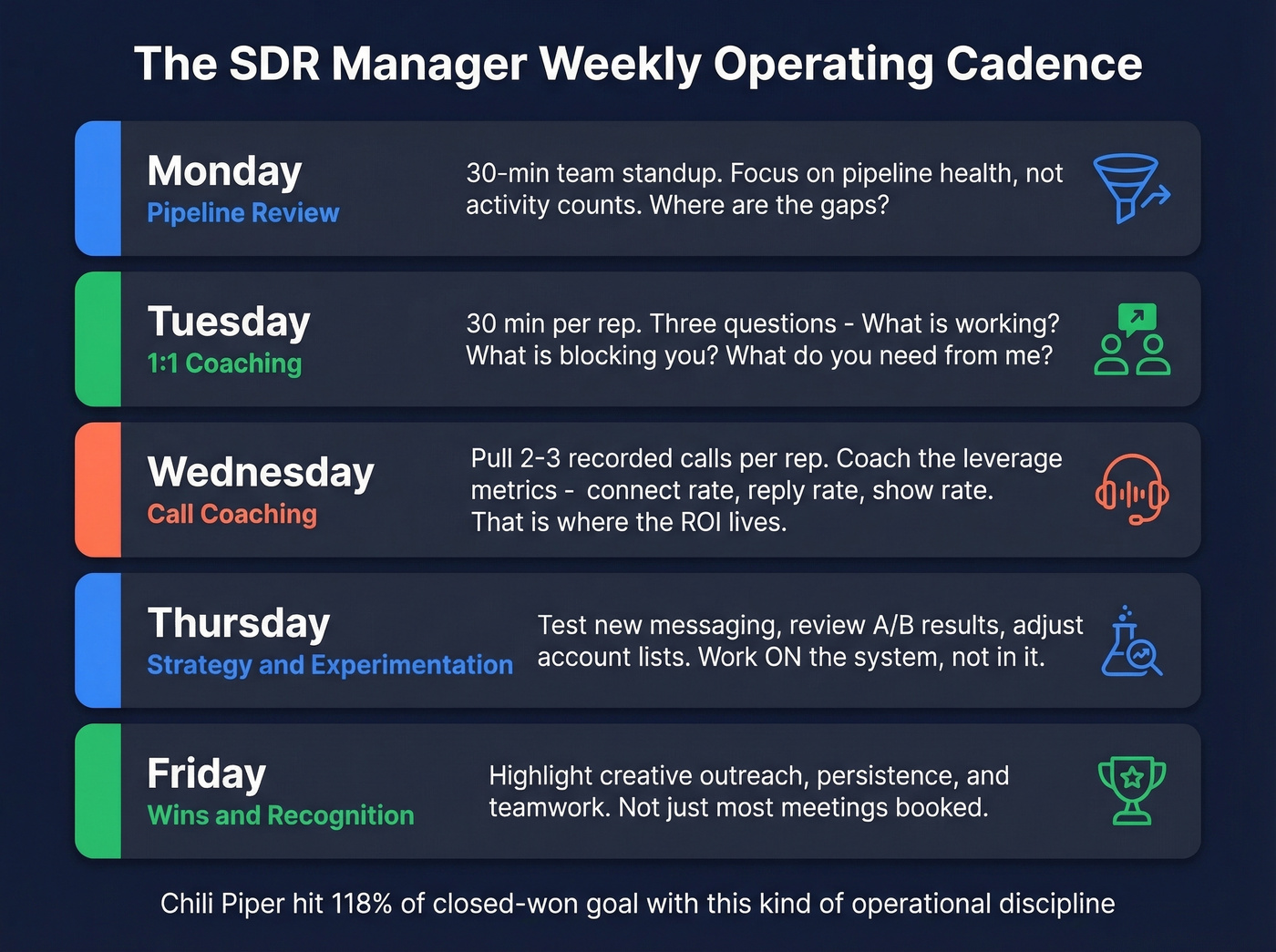 The SDR Manager Weekly Operating Cadence

Monday
Pipeline Review

30-min team standup. Focus on pipeline health, not activity counts. Where are the gaps?

Tuesday
1:1 Coaching

30 min per rep. Three questions - What is working? What is blocking you? What do you need from me?

Wednesday
Call Coaching

Pull 2-3 recorded calls per rep. Coach the leverage metrics - connect rate, reply rate, show rate. That is where the ROI lives.

Thursday
Strategy and Experimentation

Test new messaging, review A/B results, adjust account lists. Work ON the system, not in it.

Friday
Wins and Recognition

Highlight creative outreach, persistence, and teamwork. Not just most meetings booked.

Chili Piper hit 118% of closed-won goal with this kind of operational discipline